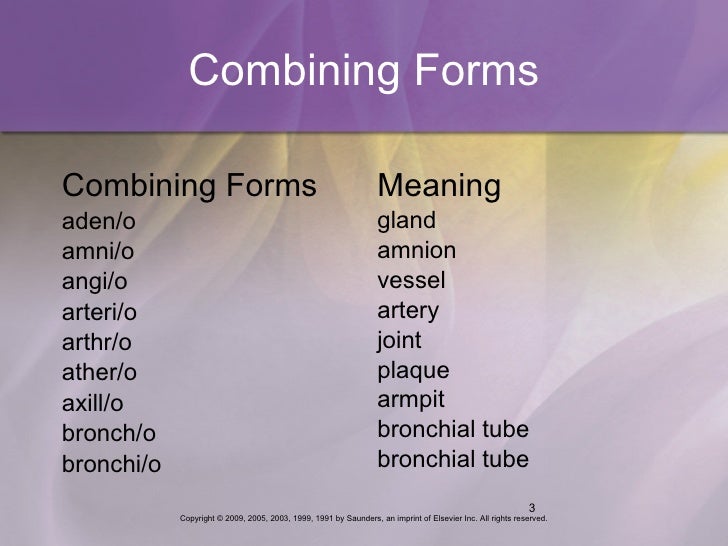 Combining Forms

| Combining Forms | Meaning |
|---|---|
| aden/o | gland |
| amni/o | amnion |
| angi/o | vessel |
| arteri/o | artery |
| arthr/o | joint |
| ather/o | plaque |
| axill/o | armpit |
| bronch/o | bronchial tube |
| bronchi/o | bronchial tube |

3

Copyright © 2009, 2005, 2003, 1999, 1991 by Saunders, an imprint of Elsevier Inc. All rights reserved.